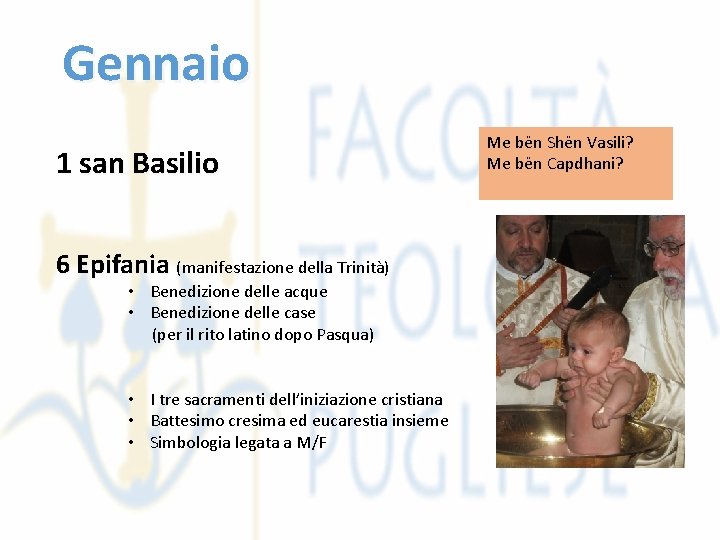 Gennaio

1 san Basilio

Me bën Shën Vasili?
Me bën Capdhani?

6 Epifania (manifestazione della Trinità)
• Benedizione delle acque
• Benedizione delle case
(per il rito latino dopo Pasqua)

• I tre sacramenti dell'iniziazione cristiana
• Battesimo cresima ed eucarestia insieme
• Simbologia legata a M/F

FACOLTÀ TEOLOGICA PUGLIESE